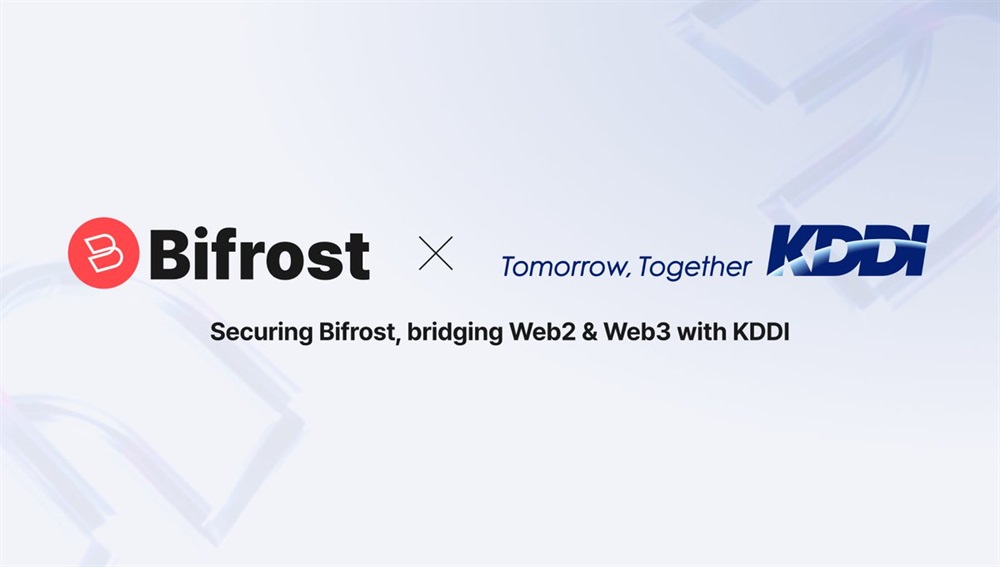 Bifrost × Tomorrow, Together KDDI

Securing Bifrost, bridging Web2 & Web3 with KDDI